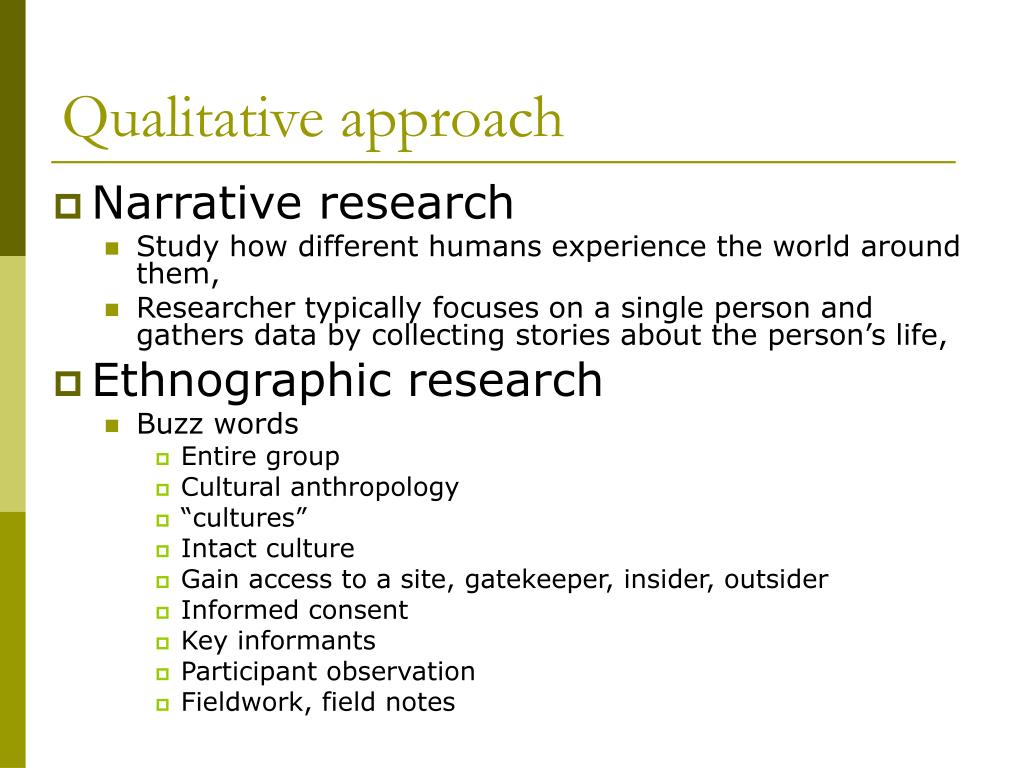 Qualitative approach

Narrative research

Study how different humans experience the world around them,

Researcher typically focuses on a single person and gathers data by collecting stories about the person’s life,

Ethnographic research

Buzz words

Entire group

Cultural anthropology

“cultures”

Intact culture

Gain access to a site, gatekeeper, insider, outsider

Informed consent

Key informants

Participant observation

Fieldwork, field notes